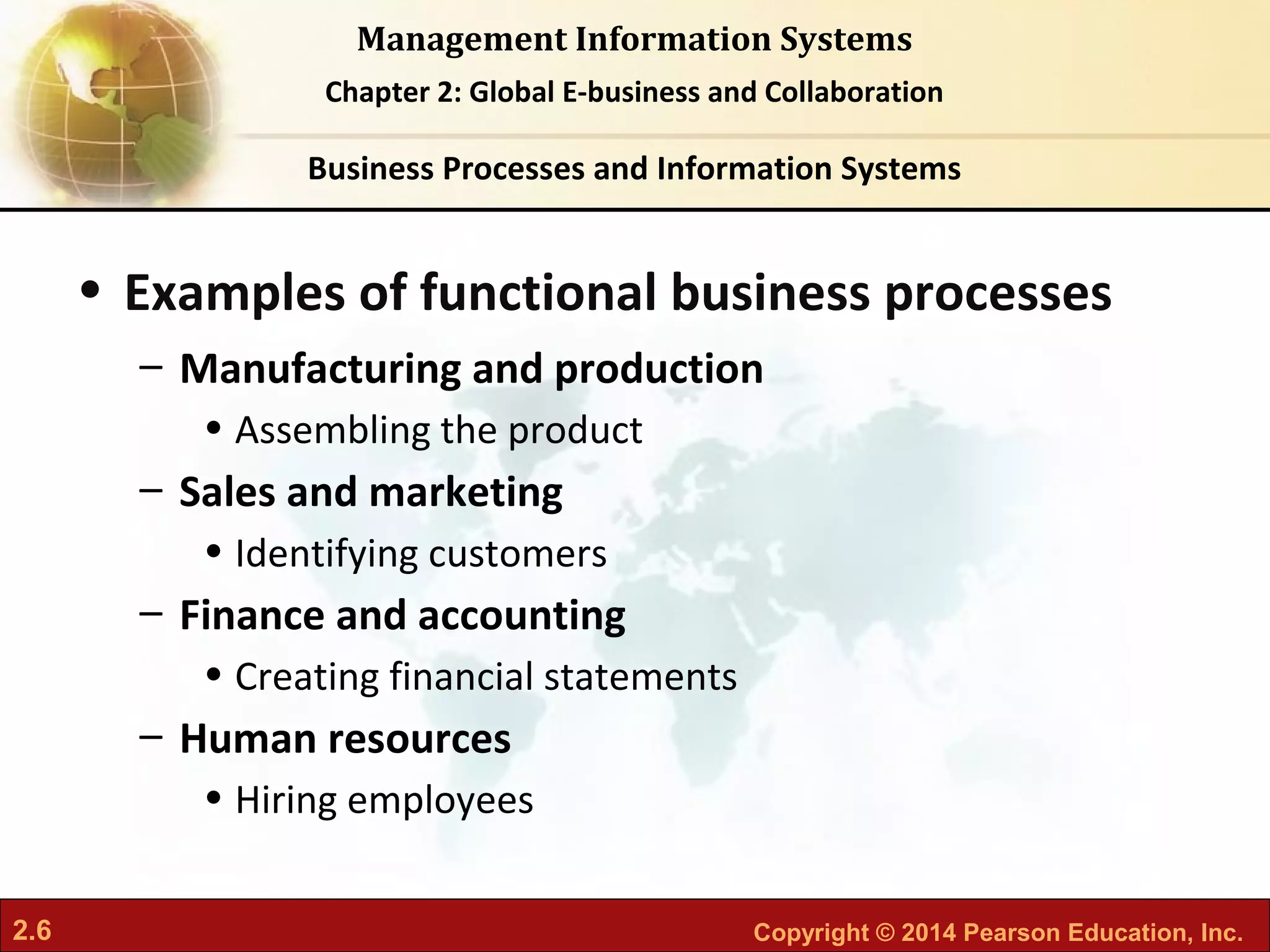 Management Information Systems

Chapter 2: Global E-business and Collaboration

Business Processes and Information Systems

• Examples of functional business processes
– Manufacturing and production
• Assembling the product
– Sales and marketing
• Identifying customers
– Finance and accounting
• Creating financial statements
– Human resources
• Hiring employees

2.6

Copyright © 2014 Pearson Education, Inc.